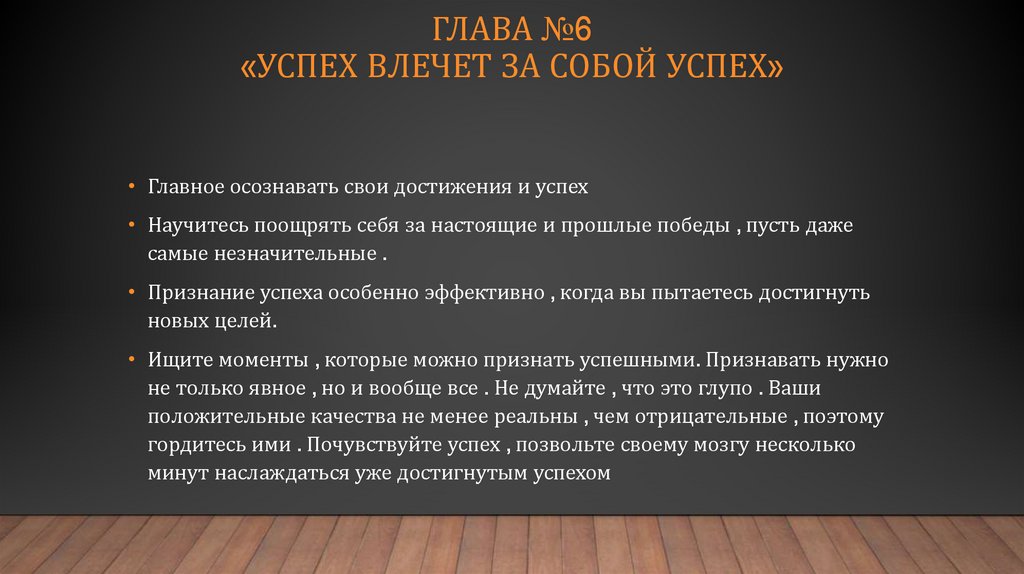 ГЛАВА №6
«УСПЕХ ВЛЕЧЕТ ЗА СОБОЙ УСПЕХ»

• Главное осознавать свои достижения и успех

• Научитесь поощрять себя за настоящие и прошлые победы , пусть даже самые незначительные .

• Признание успеха особенно эффективно , когда вы пытаетесь достигнуть новых целей.

• Ищите моменты , которые можно признать успешными. Признавать нужно не только явное , но и вообще все . Не думайте , что это глупо . Ваши положительные качества не менее реальны , чем отрицательные , поэтому гордитесь ими . Почувствуйте успех , позвольте своему мозгу несколько минут наслаждаться уже достигнутым успехом